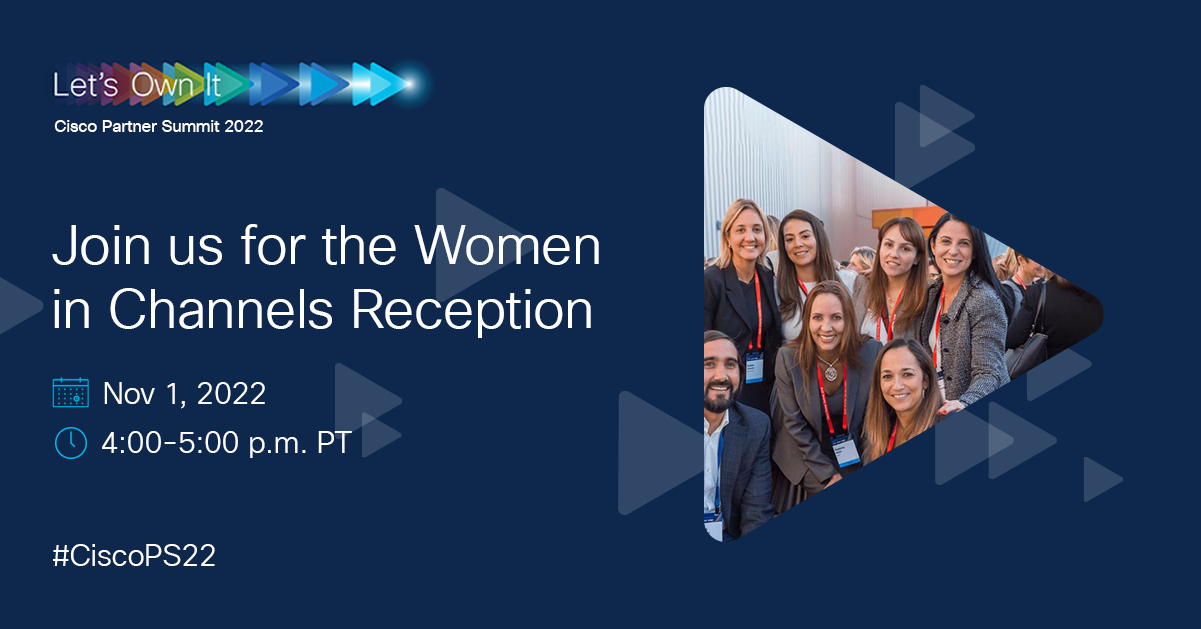 Let's Own It
Cisco Partner Summit 2022

Join us for the Women in Channels Reception

Nov 1, 2022
4:00-5:00 p.m. PT

#CiscoPS22